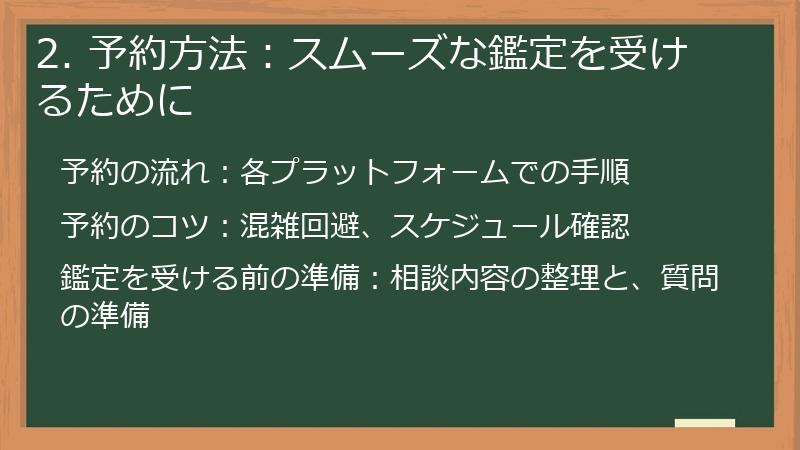 2. 予約方法：スムーズな鑑定を受けるために

予約の流れ：各プラットフォームでの手順

予約のコツ：混雑回避、スケジュール確認

鑑定を受ける前の準備：相談内容の整理と、質問の準備